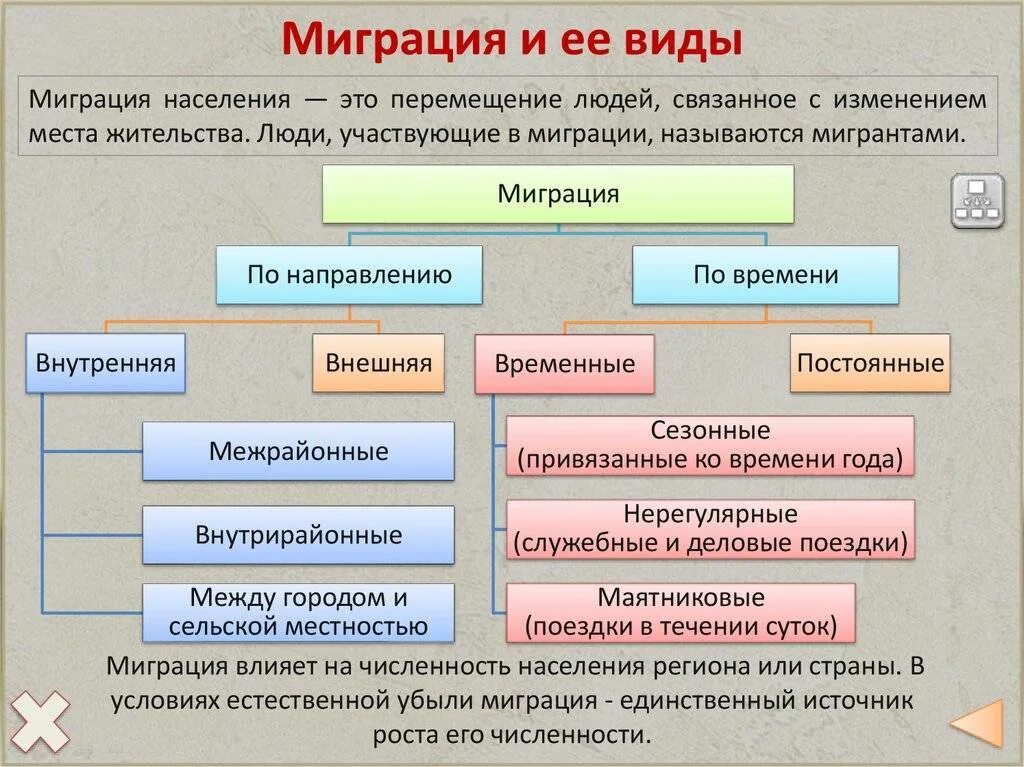 Миграция и ее виды

Миграция населения — это перемещение людей, связанное с изменением места жительства. Люди, участвующие в миграции, называются мигрантами.

Миграция

По направлению

По времени

Внутренняя

Внешняя

Временные

Постоянные

Межрайонные

Внутрирайонные

Между городом и сельской местностью

Сезонные (привязанные ко времени года)

Нерегулярные (служебные и деловые поездки)

Маятниковые (поездки в течении суток)

Миграция влияет на численность населения региона или страны. В условиях естественной убыли миграция - единственный источник роста его численности.